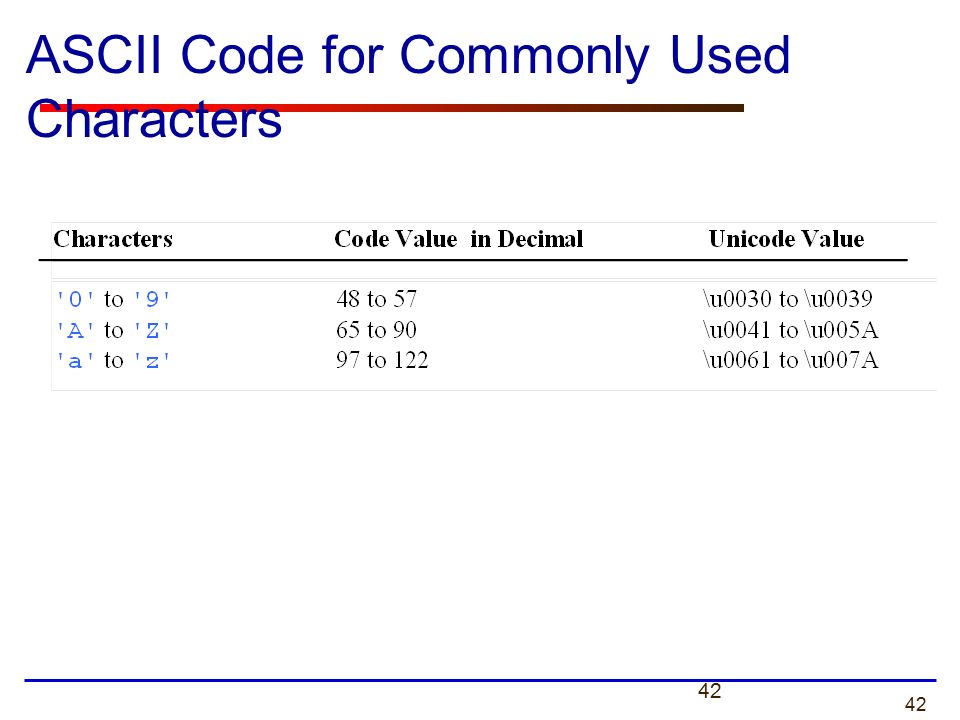 ASCII Code for Commonly Used Characters

| Characters | Code Value in Decimal | Unicode Value |
|---|---|---|
| '0' to '9' | 48 to 57 | \u0030 to \u0039 |
| 'A' to 'Z' | 65 to 90 | \u0041 to \u005A |
| 'a' to 'z' | 97 to 122 | \u0061 to \u007A |

42

42